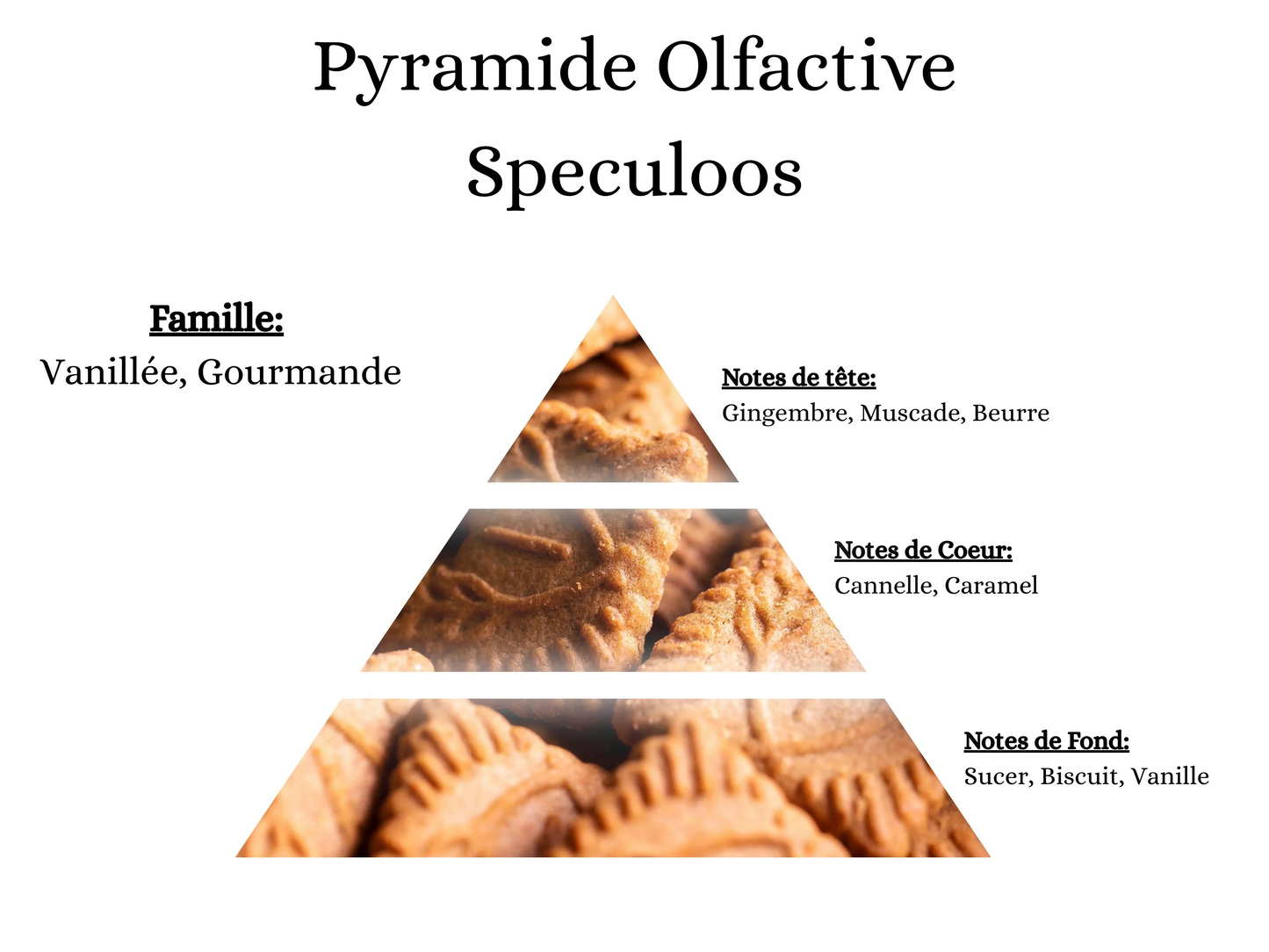 Pyramide Olfactive
Speculoos

Famille:
Vanillée, Gourmande

Notes de tête:
Gingembre, Muscade, Beurre

Notes de Coeur:
Cannelle, Caramel

Notes de Fond:
Sucer, Biscuit, Vanille